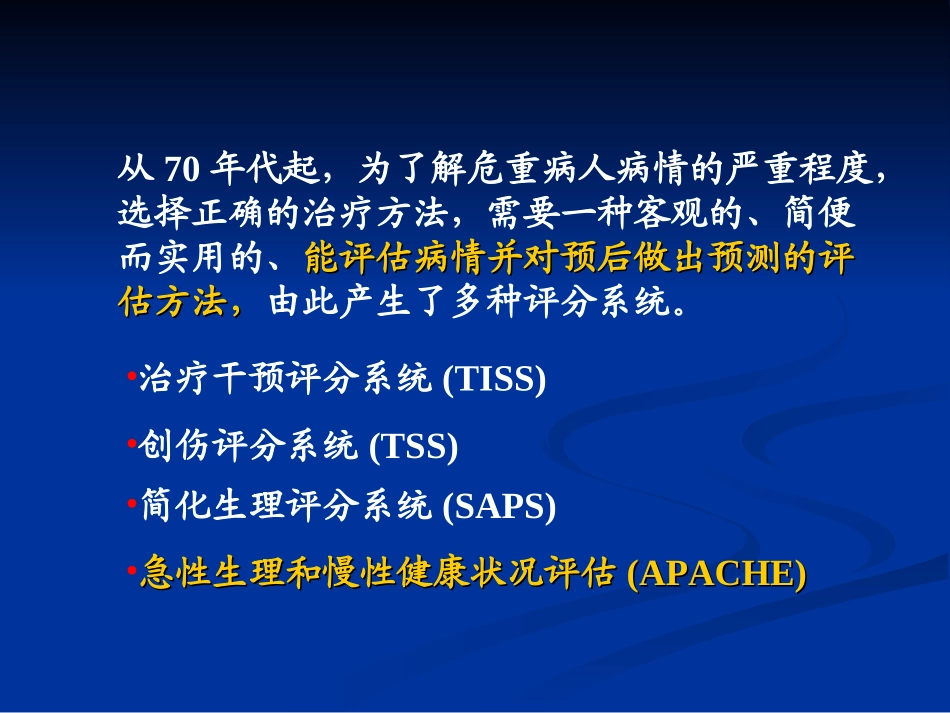 从 70 年代起，为了解危重病人病情的严重程度，选择正确的治疗方法，需要一种客观的、简便而实用的、能评估病情并对预后做出预测的评估方法，由此产生了多种评分系统。

•治疗干预评分系统 (TISS)

•创伤评分系统 (TSS)

•简化生理评分系统 (SAPS)

•急性生理和慢性健康状况评估 (APACHE)